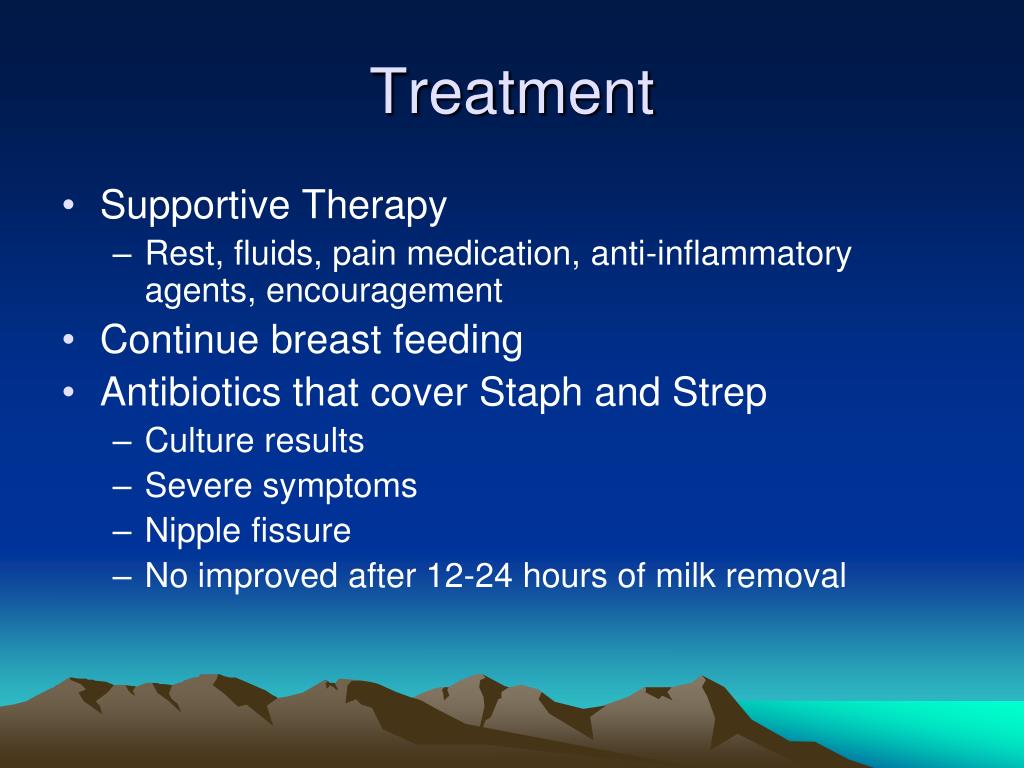 Treatment

• Supportive Therapy
– Rest, fluids, pain medication, anti-inflammatory agents, encouragement
• Continue breast feeding
• Antibiotics that cover Staph and Strep
– Culture results
– Severe symptoms
– Nipple fissure
– No improved after 12-24 hours of milk removal